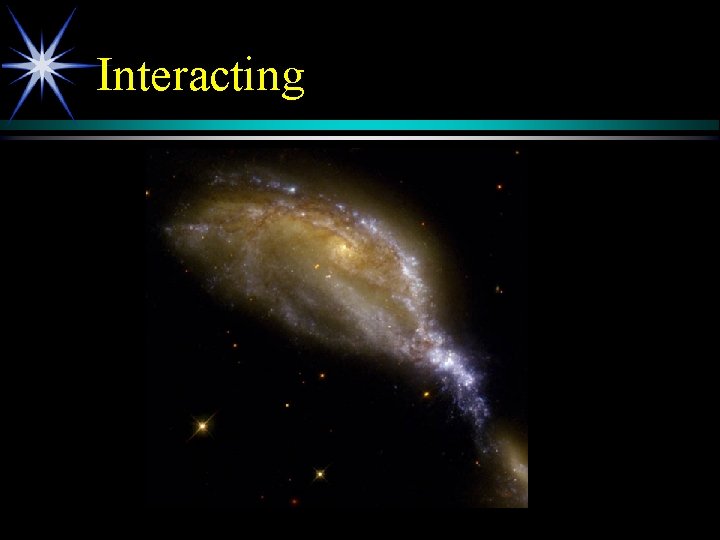 Interacting